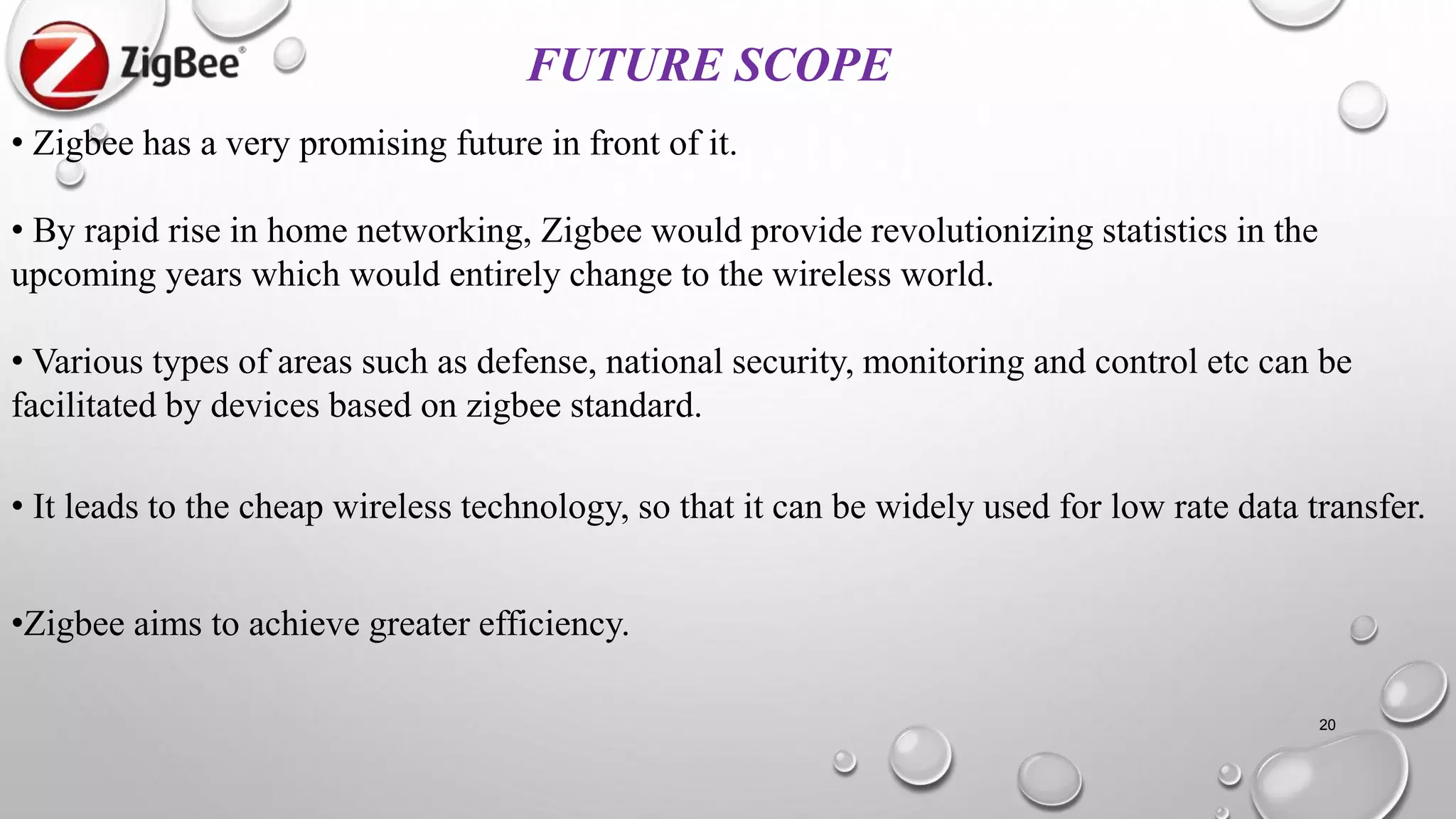 ZigBee®

FUTURE SCOPE

• Zigbee has a very promising future in front of it.

• By rapid rise in home networking, Zigbee would provide revolutionizing statistics in the upcoming years which would entirely change to the wireless world.

• Various types of areas such as defense, national security, monitoring and control etc can be facilitated by devices based on zigbee standard.

• It leads to the cheap wireless technology, so that it can be widely used for low rate data transfer.

•Zigbee aims to achieve greater efficiency.

20